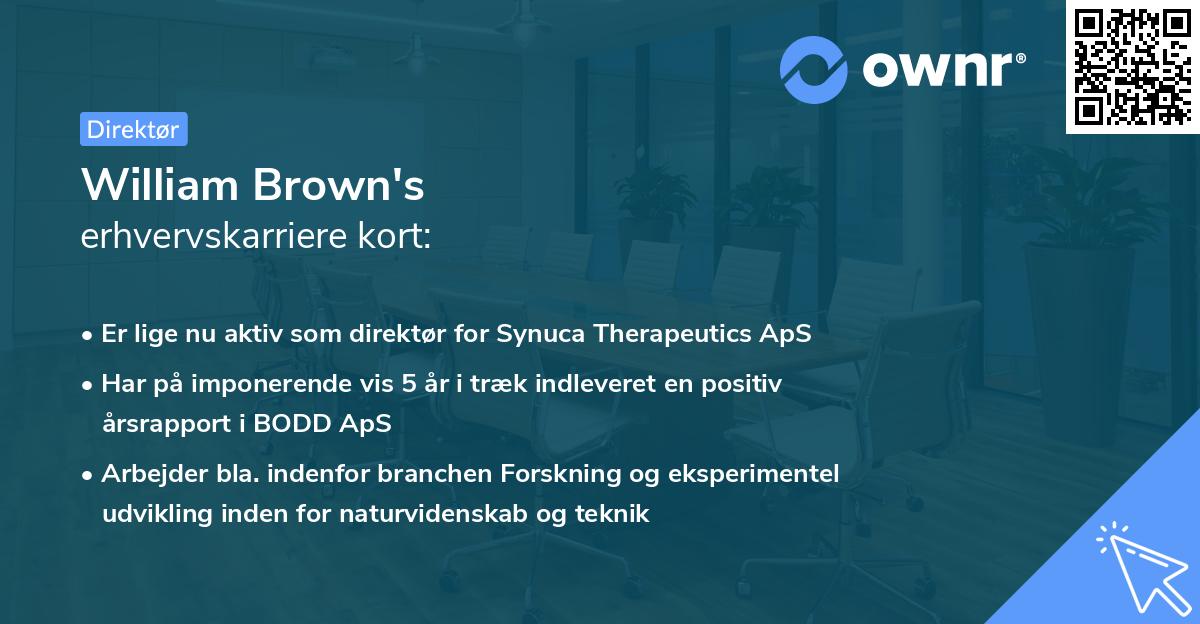 ownr®

Direktør

William Brown's
erhvervskarriere kort:

• Er lige nu aktiv som direktør for Synuca Therapeutics ApS
• Har på imponerende vis 5 år i træk indleveret en positiv årsrapport i BODD ApS
• Arbejder bla. indenfor branchen Forskning og eksperimentel udvikling inden for naturvidenskab og teknik